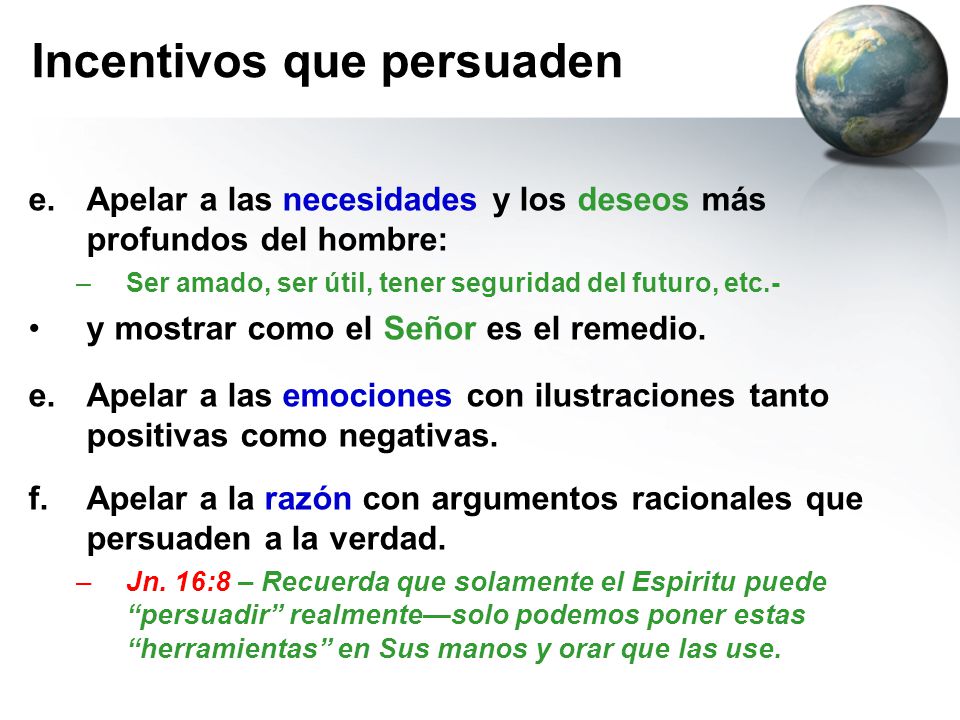 Incentivos que persuaden

e. Apelar a las necesidades y los deseos más profundos del hombre:

– Ser amado, ser útil, tener seguridad del futuro, etc.-

• y mostrar como el Señor es el remedio.

e. Apelar a las emociones con ilustraciones tanto positivas como negativas.

f. Apelar a la razón con argumentos racionales que persuaden a la verdad.

– Jn. 16:8 – Recuerda que solamente el Espiritu puede “persuadir” realmente—solo podemos poner estas “herramientas” en Sus manos y orar que las use.